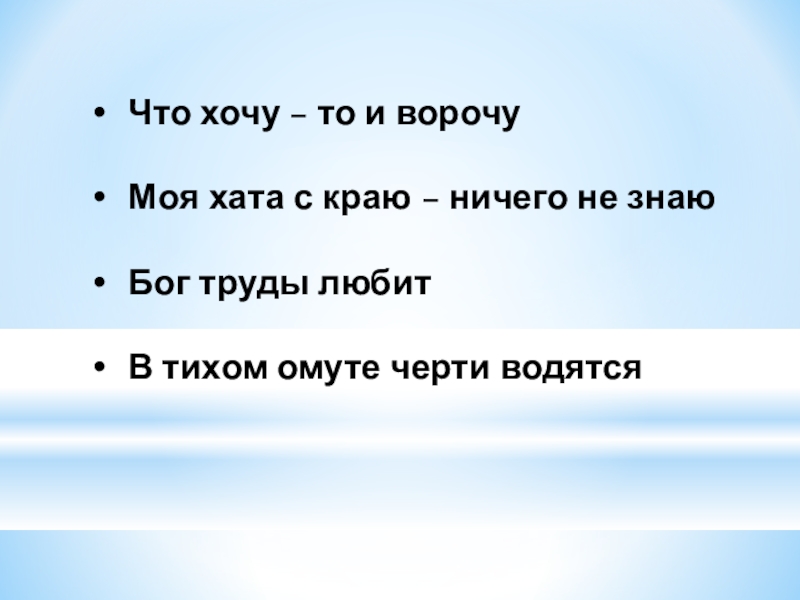 • Что хочу – то и ворочу

• Моя хата с краю – ничего не знаю

• Бог труды любит

• В тихом омуте черти водятся